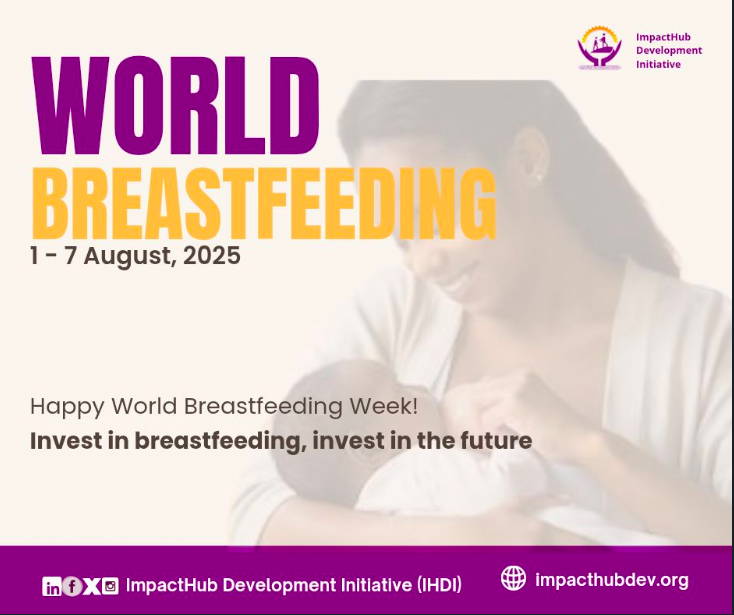 ImpactHub Development Initiative

WORLD BREASTFEEDING

1 - 7 August, 2025

Happy World Breastfeeding Week!

Invest in breastfeeding, invest in the future

ImpactHub Development Initiative (IHDI)

impacthubdev.org